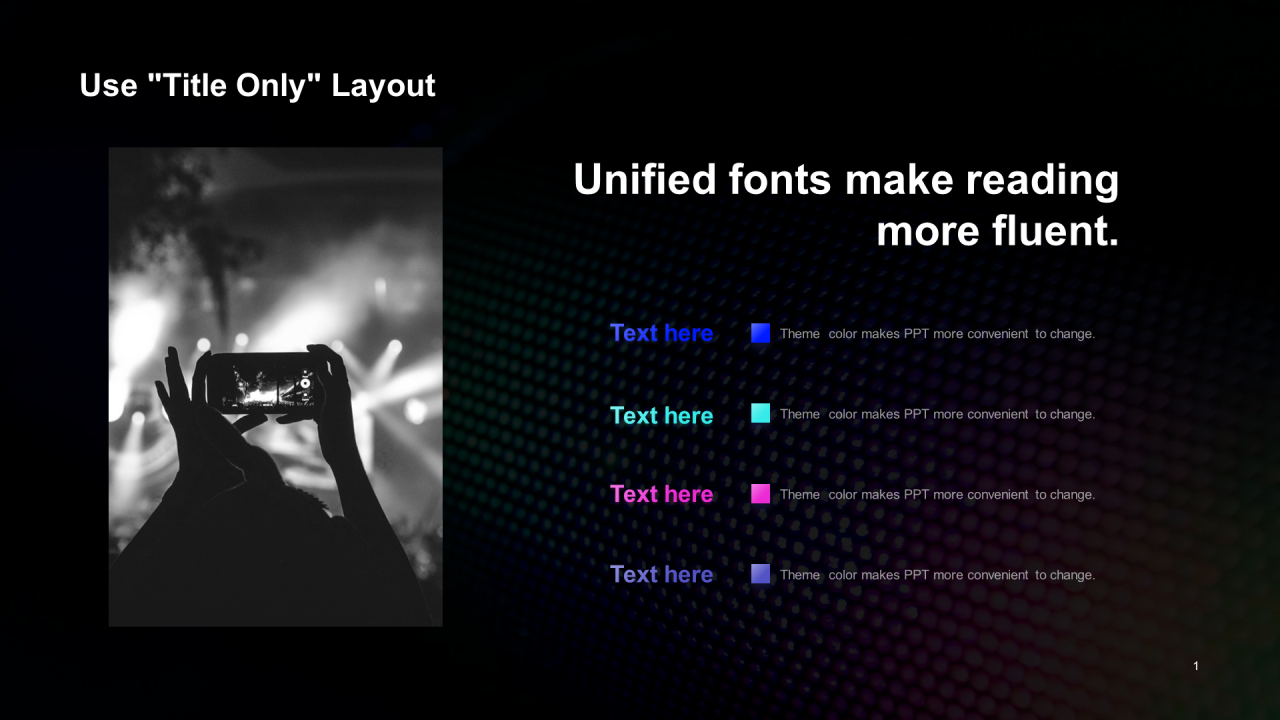 Use "Title Only" Layout

Unified fonts make reading more fluent.

Text here

Theme color makes PPT more convenient to change.

Text here

Theme color makes PPT more convenient to change.

Text here

Theme color makes PPT more convenient to change.

Text here

Theme color makes PPT more convenient to change.

1